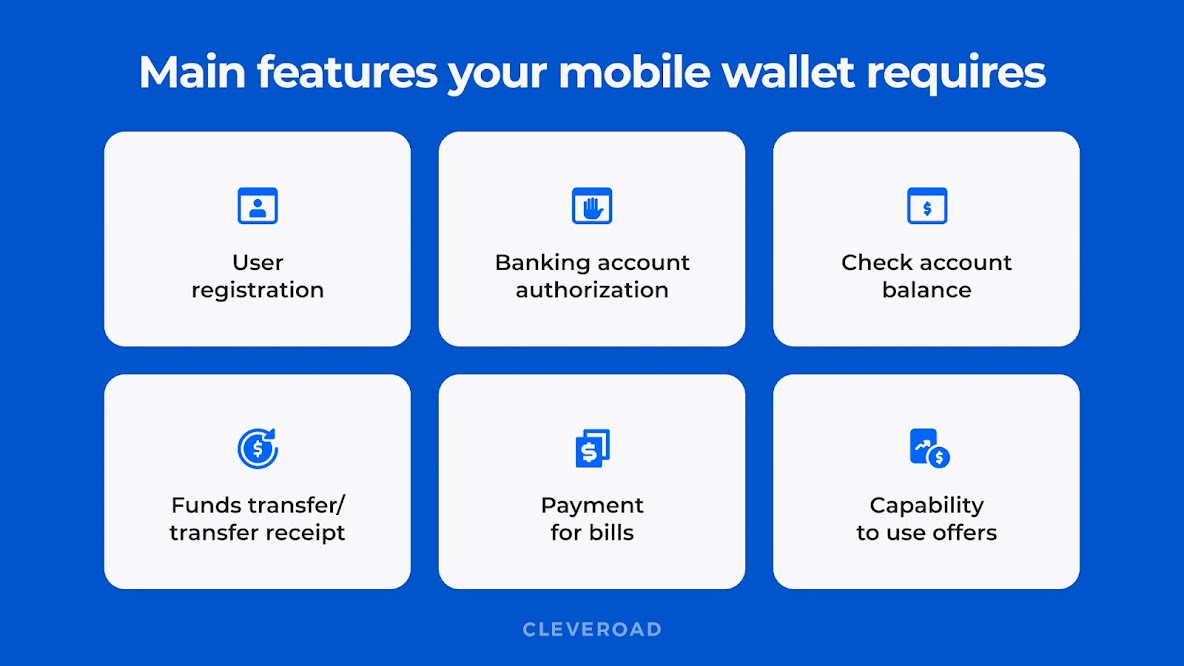 Main features your mobile wallet requires

User registration

Banking account authorization

Check account balance

Funds transfer/ transfer receipt

Payment for bills

Capability to use offers

CLEVEROAD